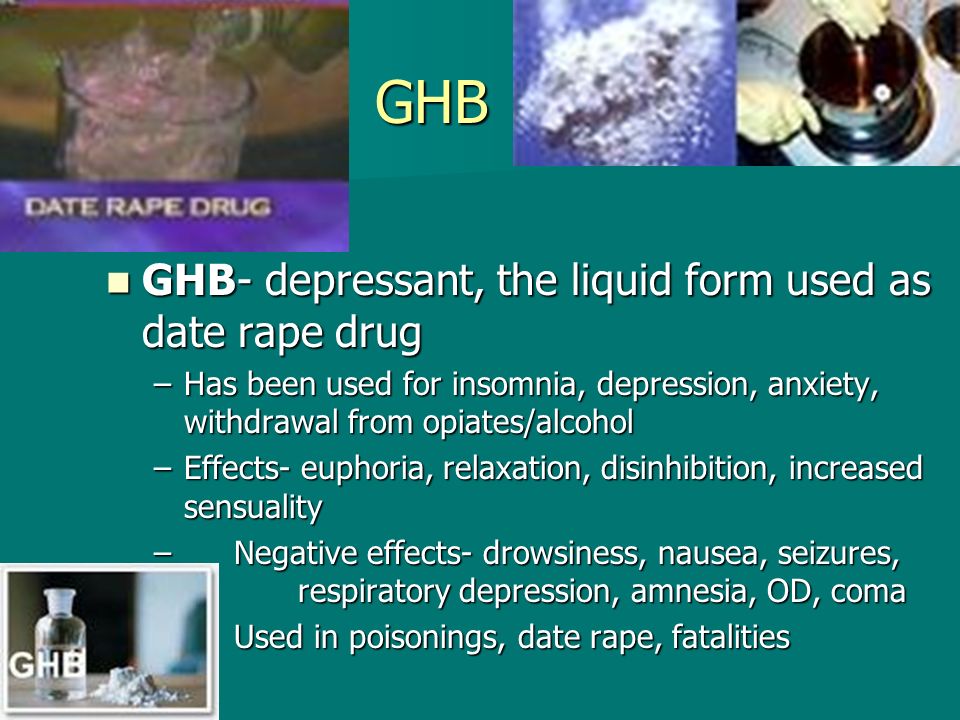 DATE RAPE DRUG

GHB

GHB- depressant, the liquid form used as date rape drug

– Has been used for insomnia, depression, anxiety, withdrawal from opiates/alcohol
– Effects- euphoria, relaxation, disinhibition, increased sensuality
– Negative effects- drowsiness, nausea, seizures, respiratory depression, amnesia, OD, coma
Used in poisonings, date rape, fatalities

GHB